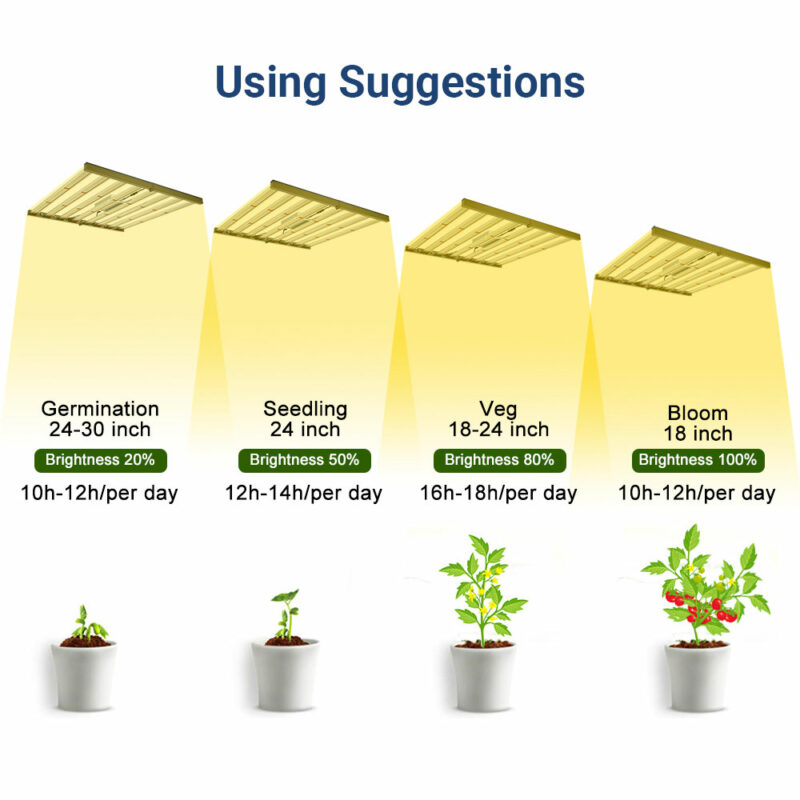 Using Suggestions

Germination
24-30 inch
Brightness 20%
10h-12h/per day

Seedling
24 inch
Brightness 50%
12h-14h/per day

Veg
18-24 inch
Brightness 80%
16h-18h/per day

Bloom
18 inch
Brightness 100%
10h-12h/per day